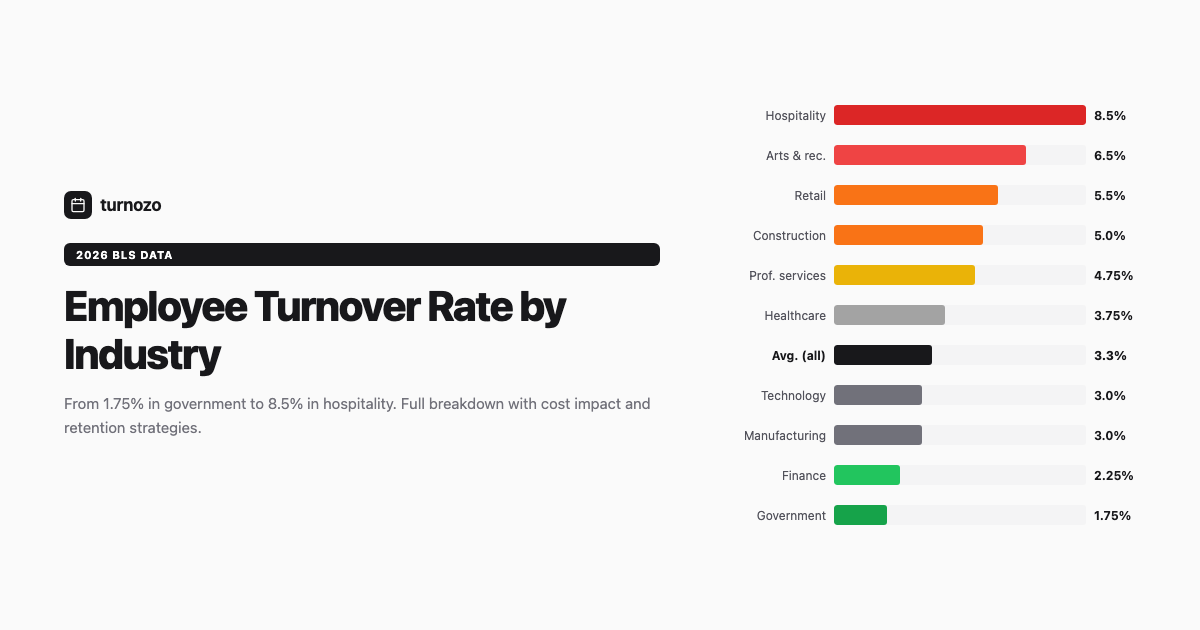 turnozo

2026 BLS DATA

Employee Turnover Rate by Industry

From 1.75% in government to 8.5% in hospitality. Full breakdown with cost impact and retention strategies.

Hospitality 8.5%
Arts & rec. 6.5%
Retail 5.5%
Construction 5.0%
Prof. services 4.75%
Healthcare 3.75%
Avg. (all) 3.3%
Technology 3.0%
Manufacturing 3.0%
Finance 2.25%
Government 1.75%